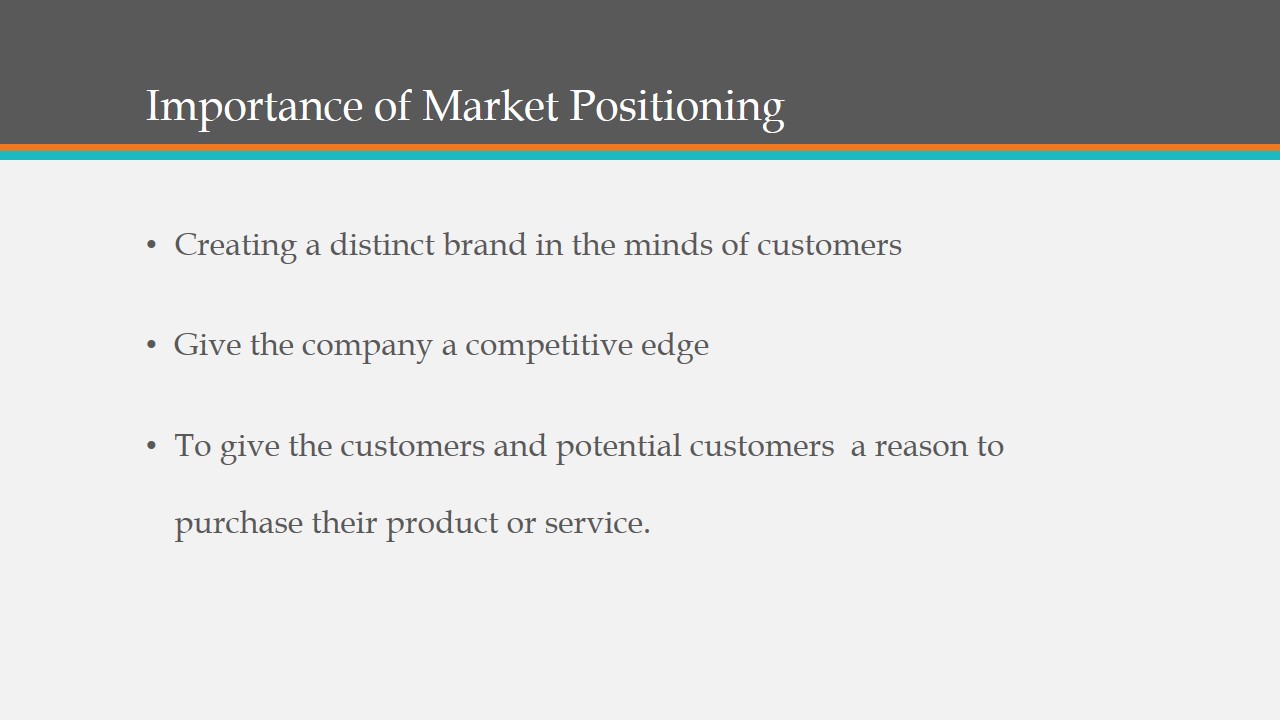 Importance of Market Positioning

• Creating a distinct brand in the minds of customers

• Give the company a competitive edge

• To give the customers and potential customers a reason to purchase their product or service.